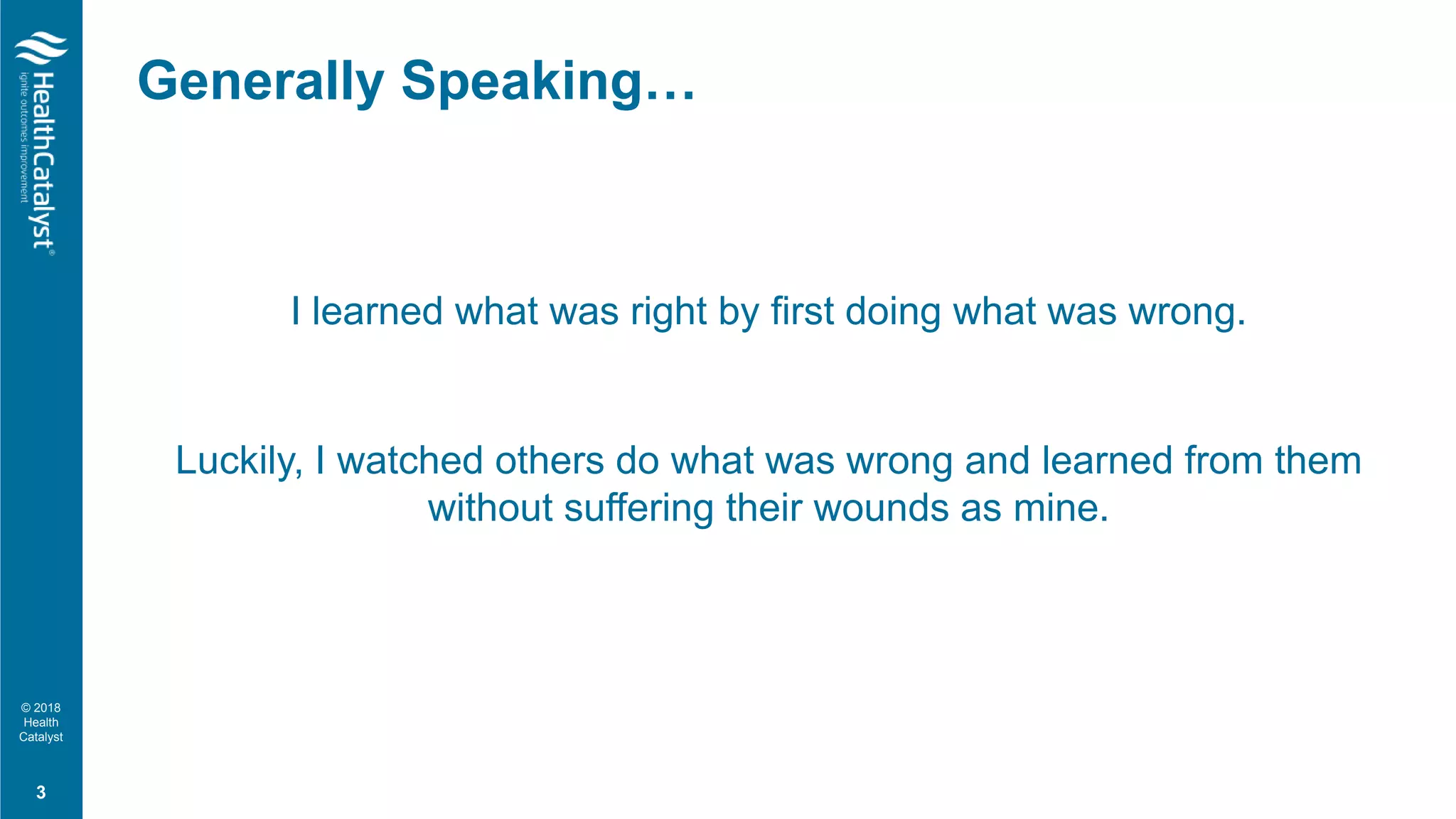 HealthCatalyst®
ignite outcomes improvement

Generally Speaking…

I learned what was right by first doing what was wrong.

Luckily, I watched others do what was wrong and learned from them without suffering their wounds as mine.

© 2018 Health Catalyst

3